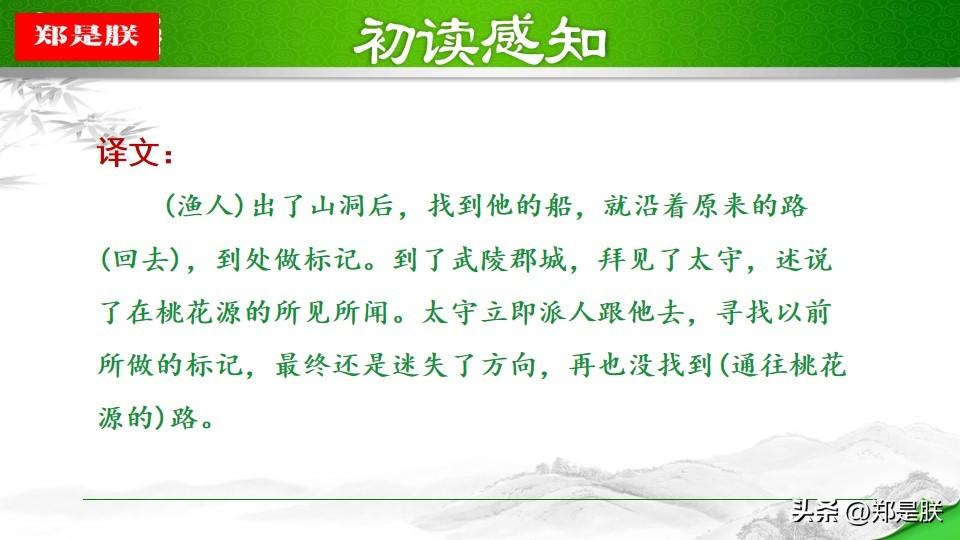 郑是朕

初读感知

译文：

（渔人）出了山洞后，找到他的船，就沿着原来的路（回去），到处做标记。到了武陵郡城，拜见了太守，述说了在桃花源的所见所闻。太守立即派人跟他去，寻找以前所做的标记，最终还是迷失了方向，再也没找到（通往桃花源的）路。

头条 @郑是朕